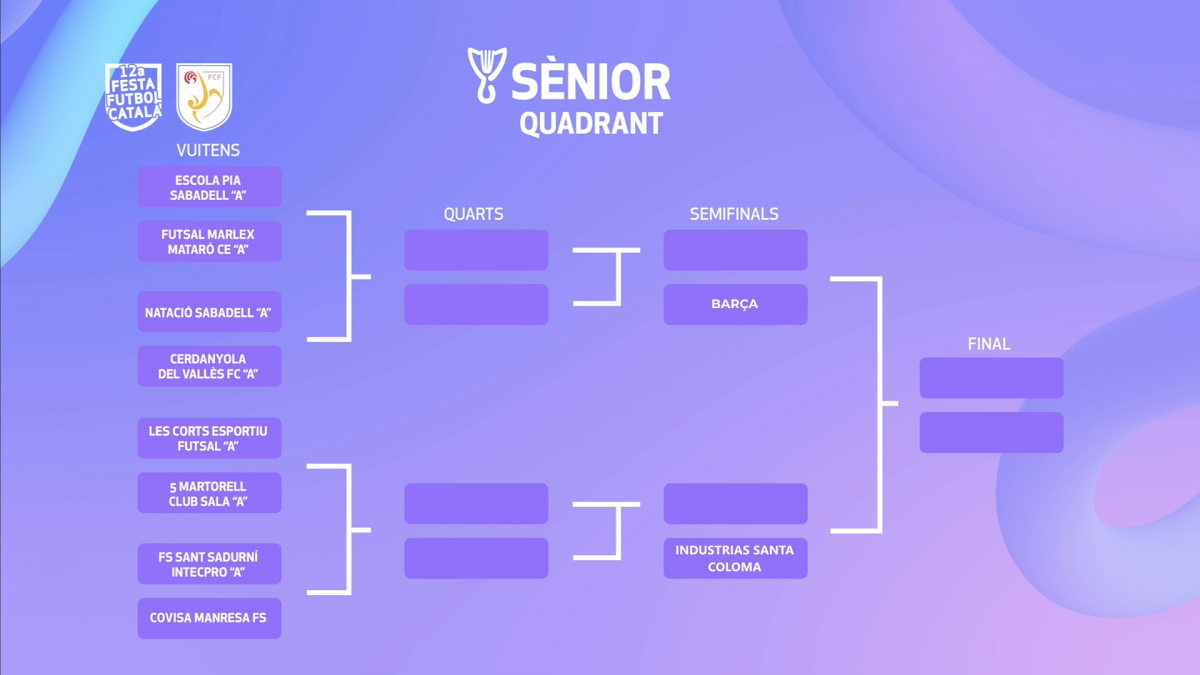 12a FESTA FUTBOL CATALÀ

FCF

SÈNIOR
QUADRANT

VUITENS

ESCOLA PIA SABADELL "A"

FUTSAL MARLEX MATARÓ CE "A"

NATACIÓ SABADELL "A"

CERDANYOLA DEL VALLÈS FC "A"

LES CORTS ESPORTIU FUTSAL "A"

5 MARTORELL CLUB SALA "A"

FS SANT SADURNÍ INTECPRO "A"

COVISA MANRESA FS

QUARTS

SEMIFINALS

BARÇA

INDUSTRIAS SANTA COLOMA

FINAL